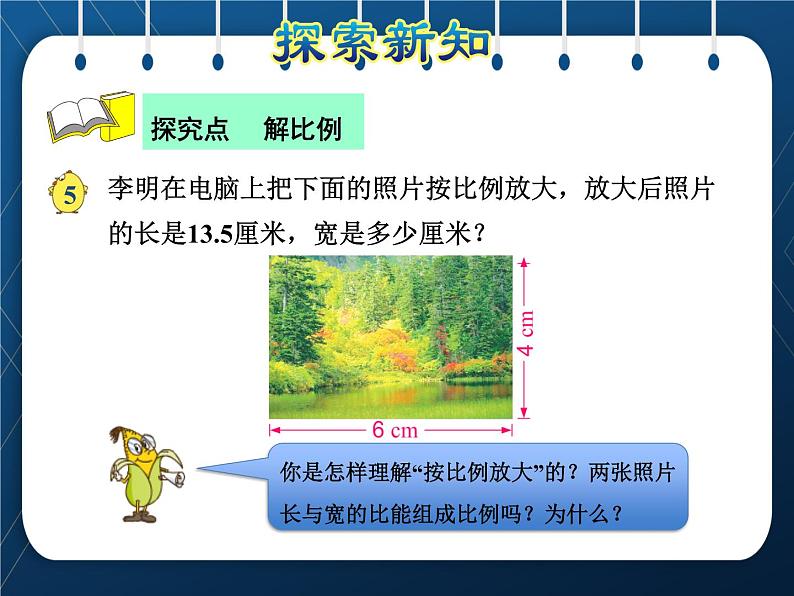 探索新知

探究点　解比例

5 李明在电脑上把下面的照片按比例放大，放大后照片的长是13.5厘米，宽是多少厘米？

4 cm

6 cm

你是怎样理解“按比例放大”的？两张照片长与宽的比能组成比例吗？为什么？